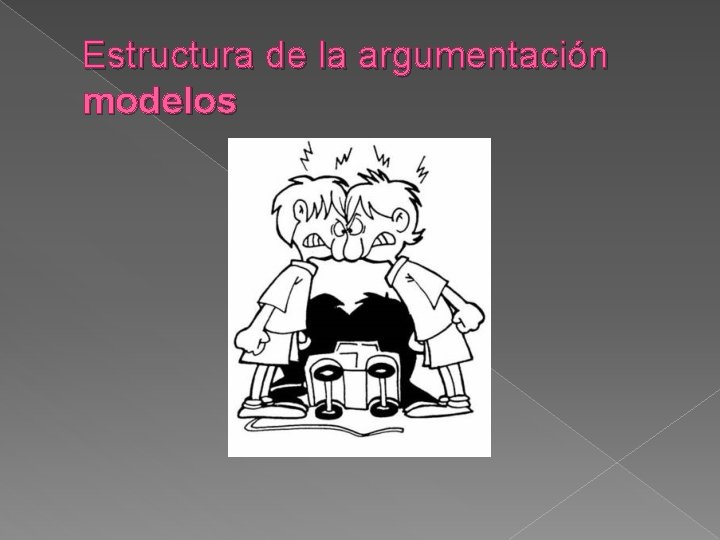 Estructura de la argumentación
modelos